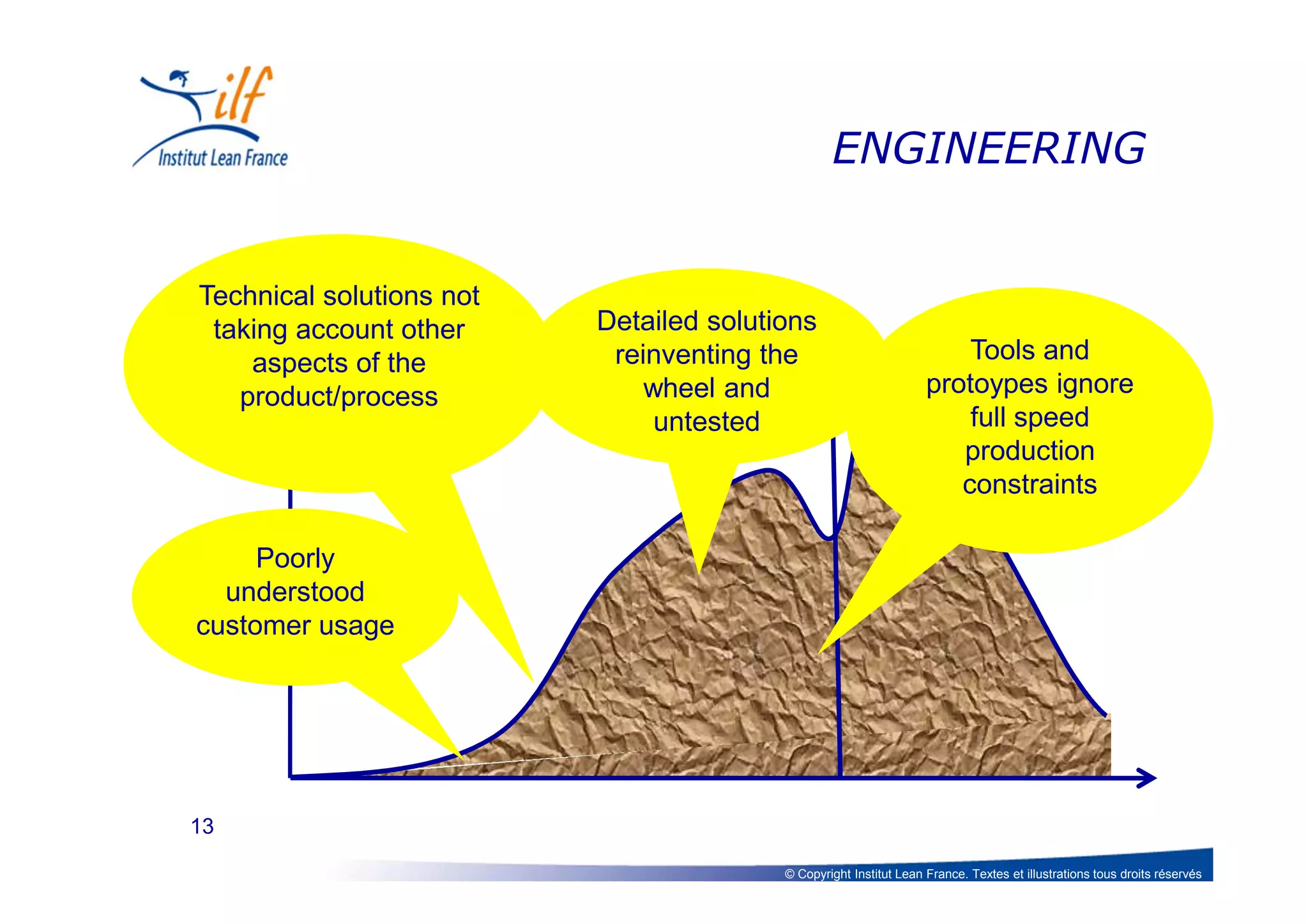 ilf
Institut Lean France

ENGINEERING

Technical solutions not taking account other aspects of the product/process

Detailed solutions reinventing the wheel and untested

Tools and protoypes ignore full speed production constraints

Poorly understood customer usage

13

© Copyright Institut Lean France. Textes et illustrations tous droits réservés